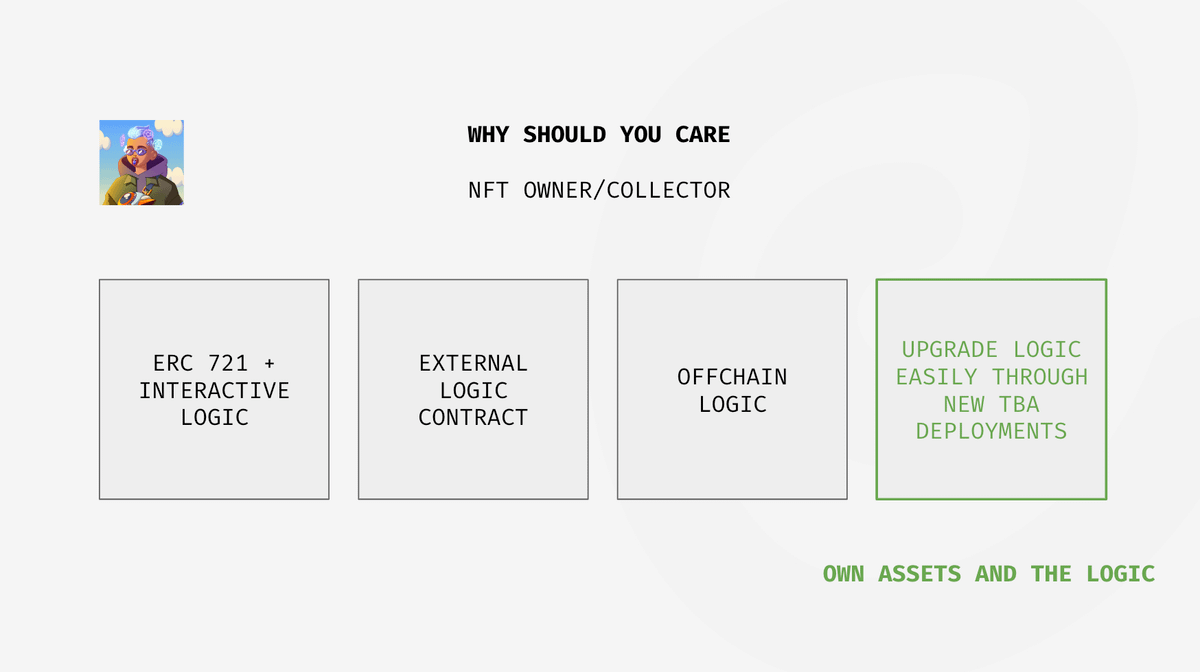 WHY SHOULD YOU CARE

NFT OWNER/COLLECTOR

ERC 721 + INTERACTIVE LOGIC

EXTERNAL LOGIC CONTRACT

OFFCHAIN LOGIC

UPGRADE LOGIC EASILY THROUGH NEW TBA DEPLOYMENTS

OWN ASSETS AND THE LOGIC